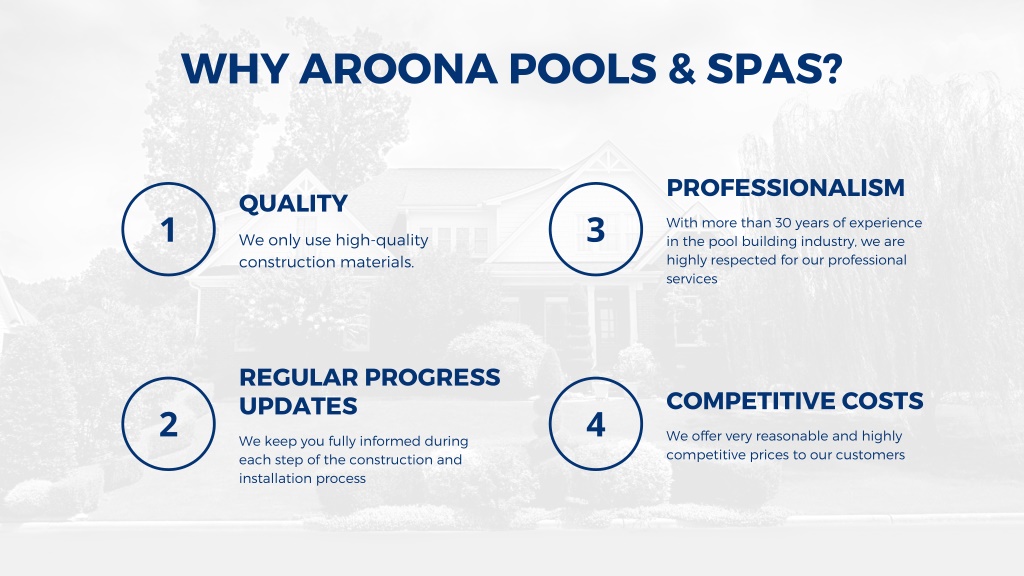 WHY AROONA POOLS & SPAS?

1

QUALITY

We only use high-quality construction materials.

2

REGULAR PROGRESS UPDATES

We keep you fully informed during each step of the construction and installation process

3

PROFESSIONALISM

With more than 30 years of experience in the pool building industry, we are highly respected for our professional services

4

COMPETITIVE COSTS

We offer very reasonable and highly competitive prices to our customers